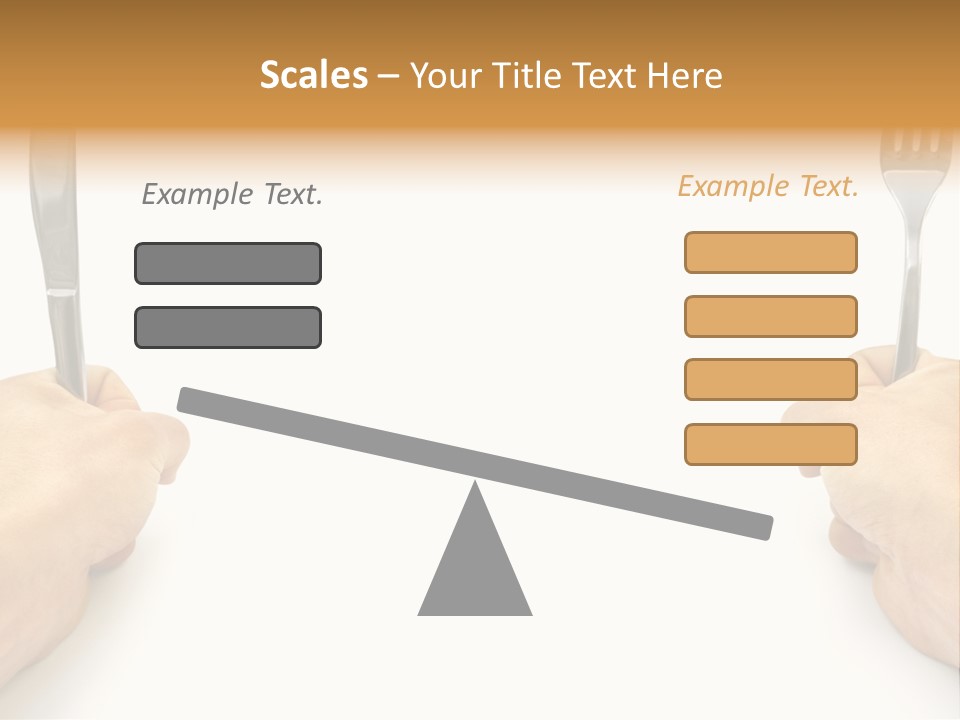 Scales – Your Title Text Here

Example Text.

Example Text.